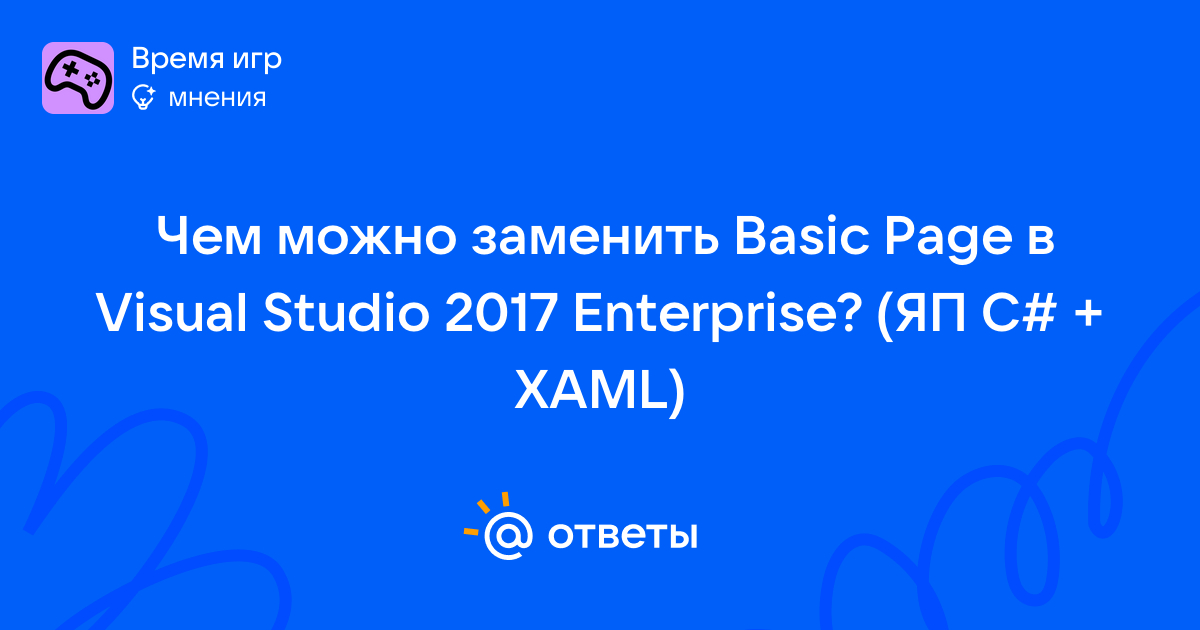 Время игр
мнения

Чем можно заменить Basic Page в Visual Studio 2017 Enterprise? (ЯП C# + XAML)

@ ответы